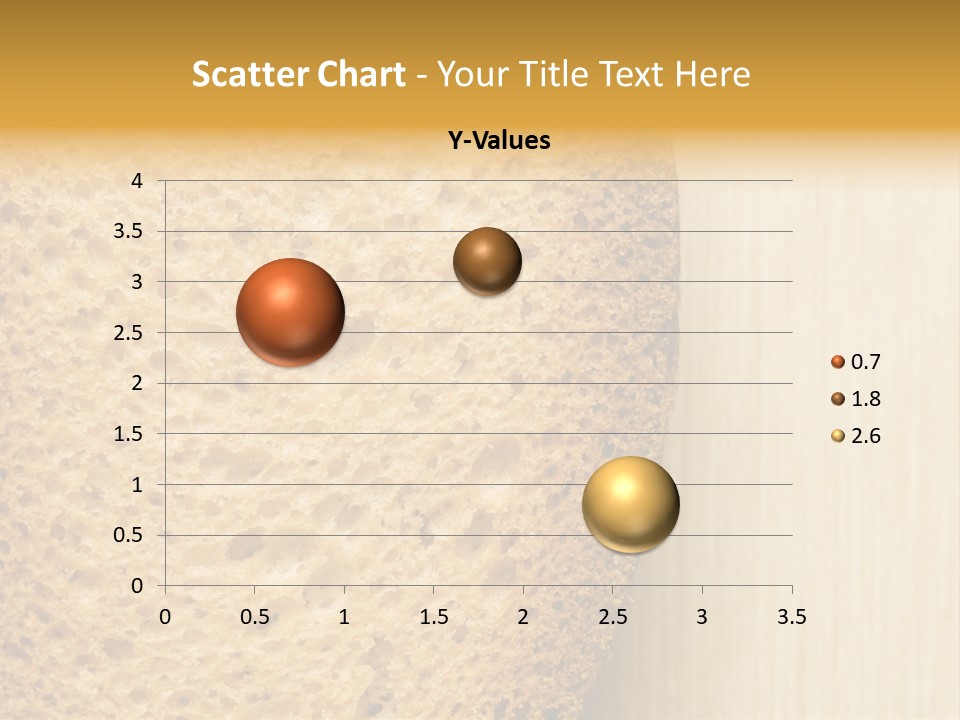 Scatter Chart - Your Title Text Here

Y-Values

4
3.5
3
2.5
2
1.5
1
0.5
0

0 0.5 1 1.5 2 2.5 3 3.5

0.7
1.8
2.6